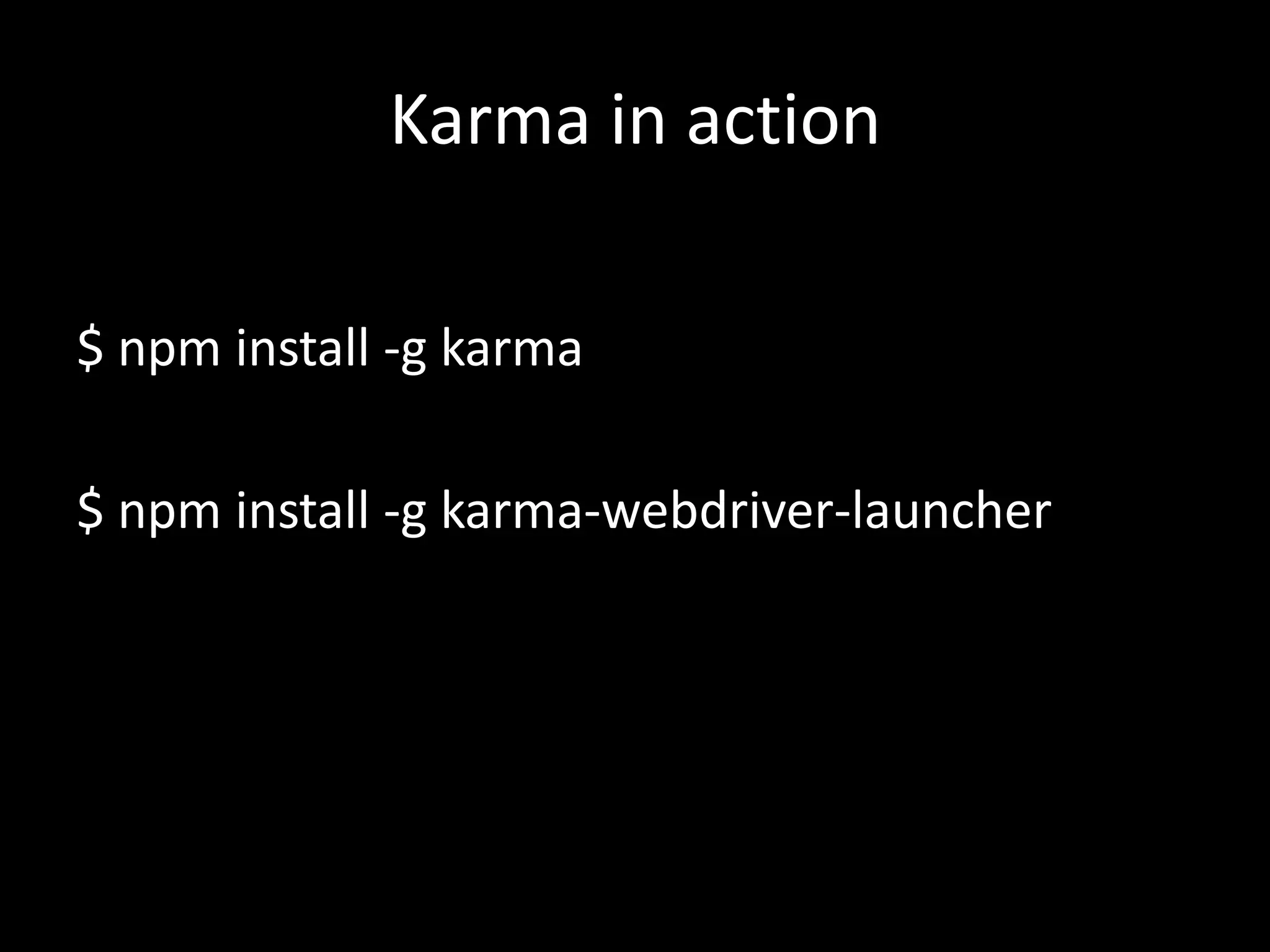 Karma in action

\$ npm install -g karma

\$ npm install -g karma-webdriver-launcher